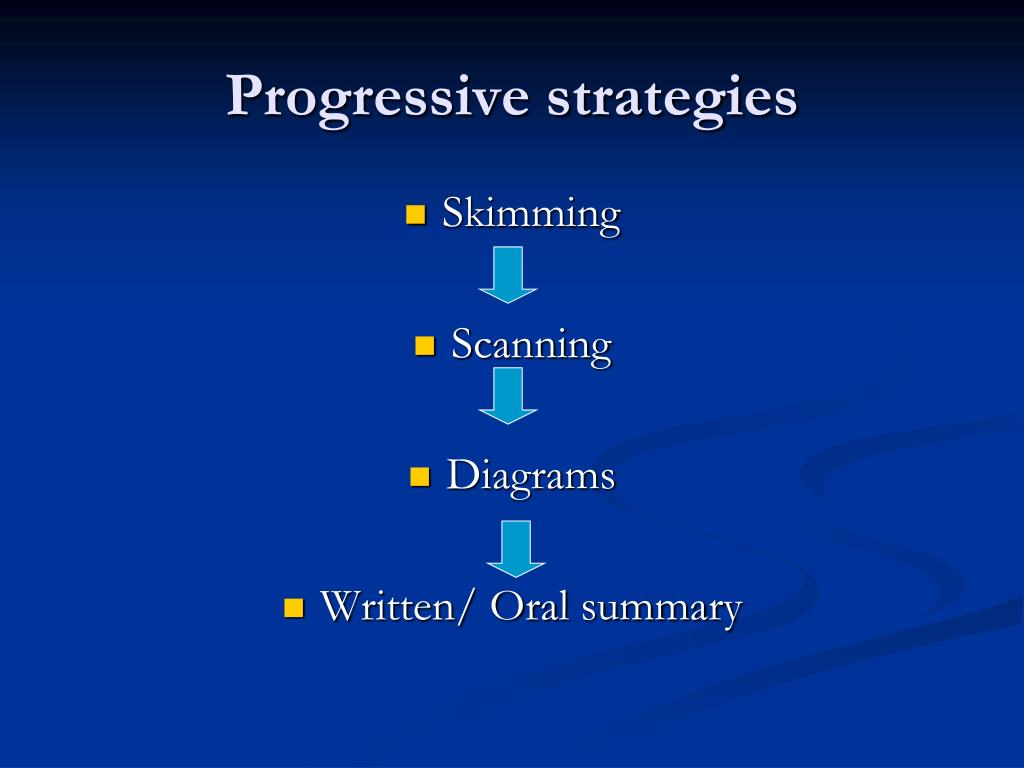 Progressive strategies

Skimming

Scanning

Diagrams

Written/ Oral summary